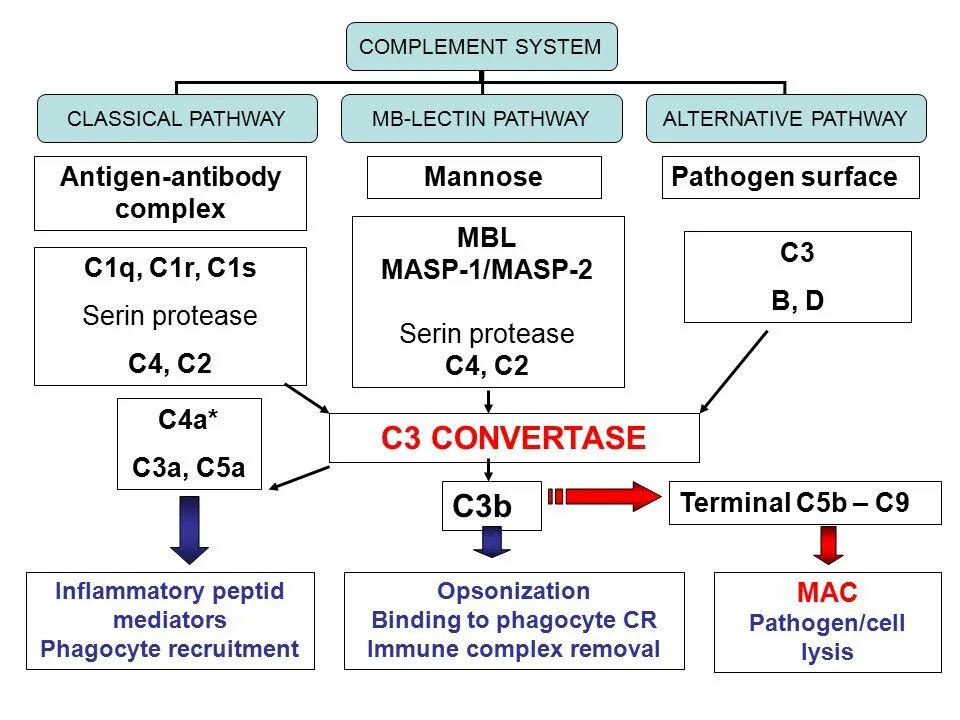 COMPLEMENT SYSTEM

CLASSICAL PATHWAY

MB-LECTIN PATHWAY

ALTERNATIVE PATHWAY

Antigen-antibody complex

Mannose

Pathogen surface

C1q, C1r, C1s
Serin protease
C4, C2

MBL
MASP-1/MASP-2
Serin protease
C4, C2

C3
B, D

C4a*
C3a, C5a

C3 CONVERTASE

C3b

Terminal C5b – C9

Inflammatory peptid mediators
Phagocyte recruitment

Opsonization
Binding to phagocyte CR
Immune complex removal

MAC
Pathogen/cell lysis